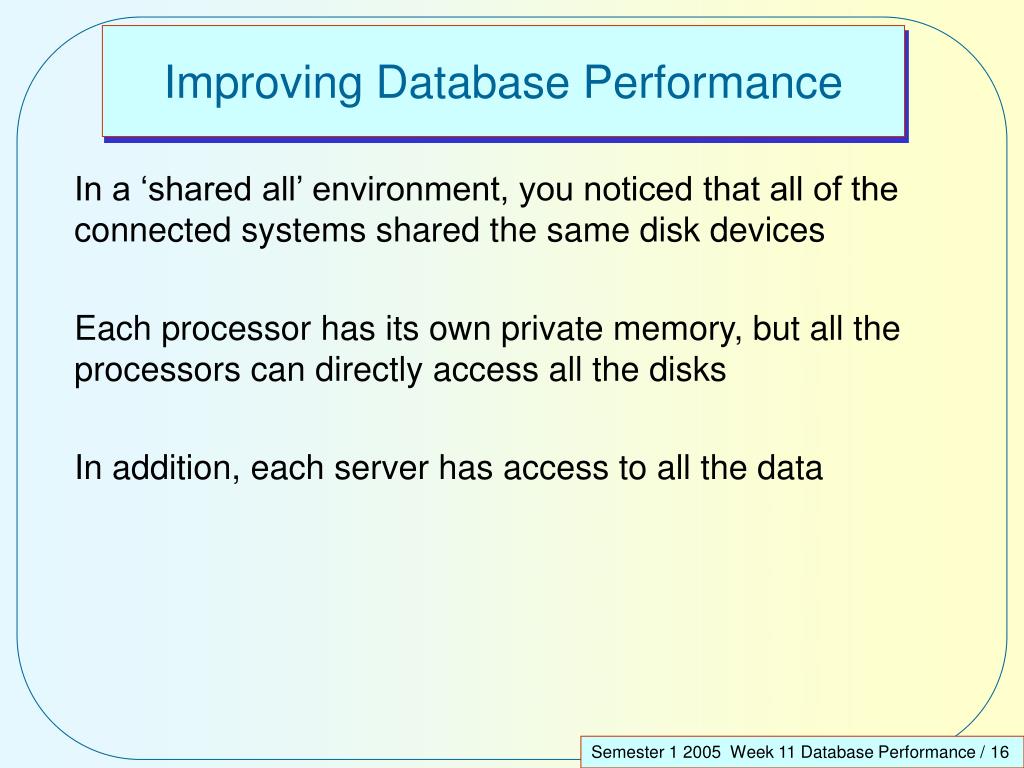 Improving Database Performance

In a ‘shared all’ environment, you noticed that all of the connected systems shared the same disk devices

Each processor has its own private memory, but all the processors can directly access all the disks

In addition, each server has access to all the data

Semester 1 2005 Week 11 Database Performance / 16